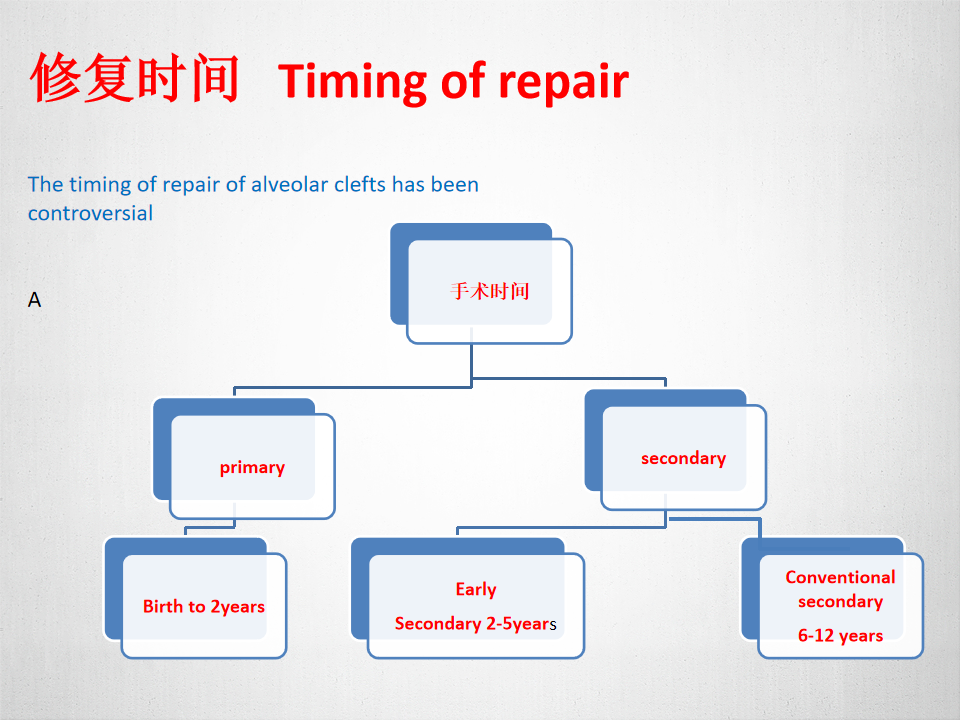 修复时间 Timing of repair

The timing of repair of alveolar clefts has been controversial

A

手术时间

primary

secondary

Birth to 2years

Early
Secondary 2-5years

Conventional secondary
6-12 years